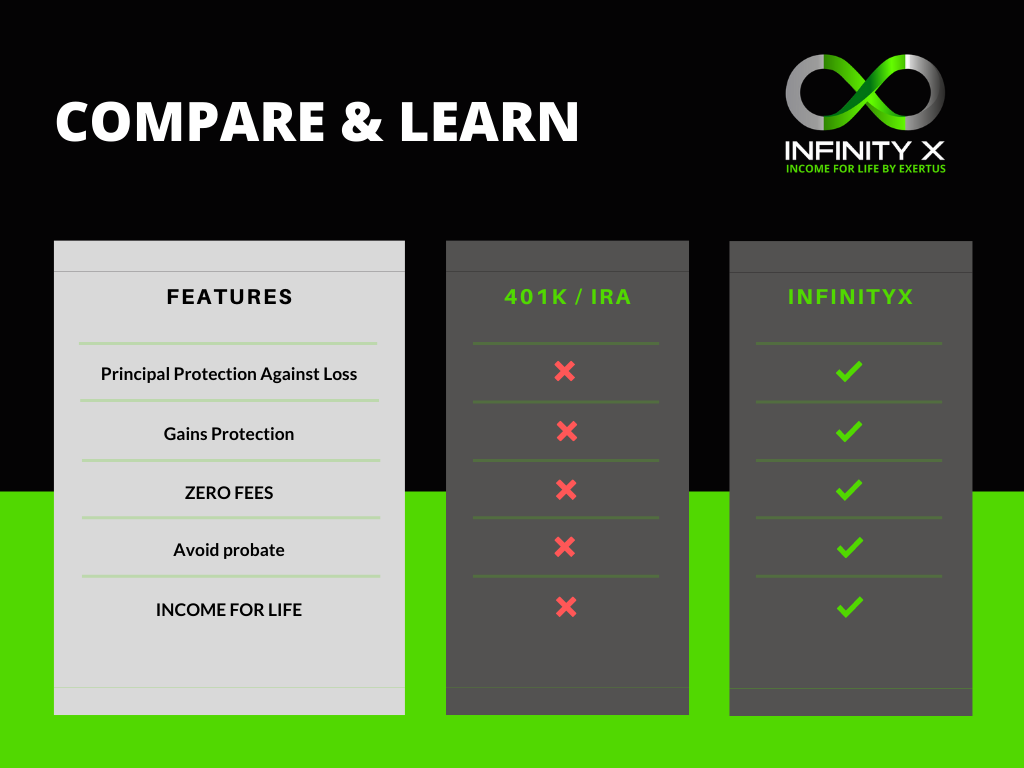 COMPARE & LEARN

INFINITY X
INCOME FOR LIFE BY EXERTUS

| FEATURES | 401K / IRA | INFINITYX |
|---|---|---|
| Principal Protection Against Loss | ✗ | ✓ |
| Gains Protection | ✗ | ✓ |
| ZERO FEES | ✗ | ✓ |
| Avoid probate | ✗ | ✓ |
| INCOME FOR LIFE | ✗ | ✓ |